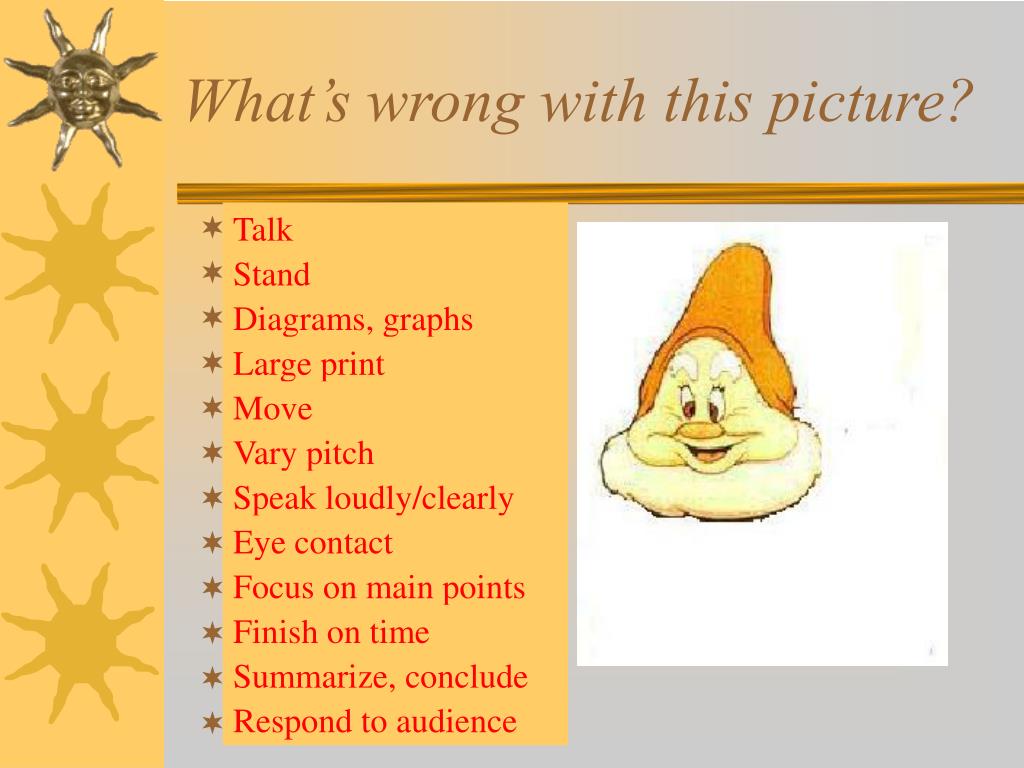 What's wrong with this picture?

Talk
Stand
Diagrams, graphs
Large print
Move
Vary pitch
Speak loudly/clearly
Eye contact
Focus on main points
Finish on time
Summarize, conclude
Respond to audience